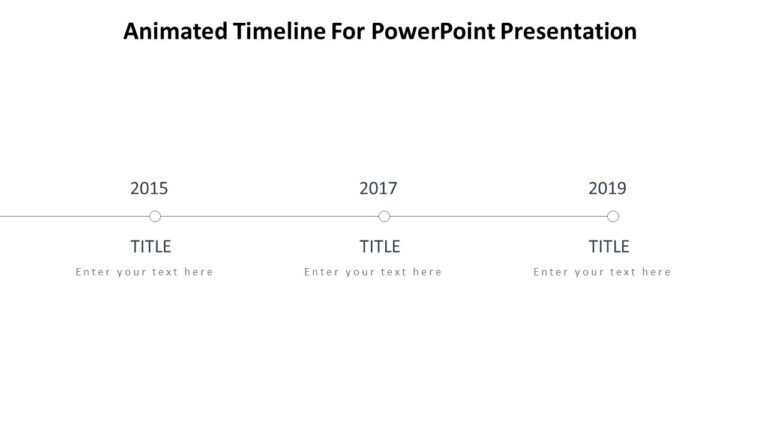 Animated Timeline For PowerPoint Presentation

2015

TITLE

Enter your text here

2017

TITLE

Enter your text here

2019

TITLE

Enter your text here